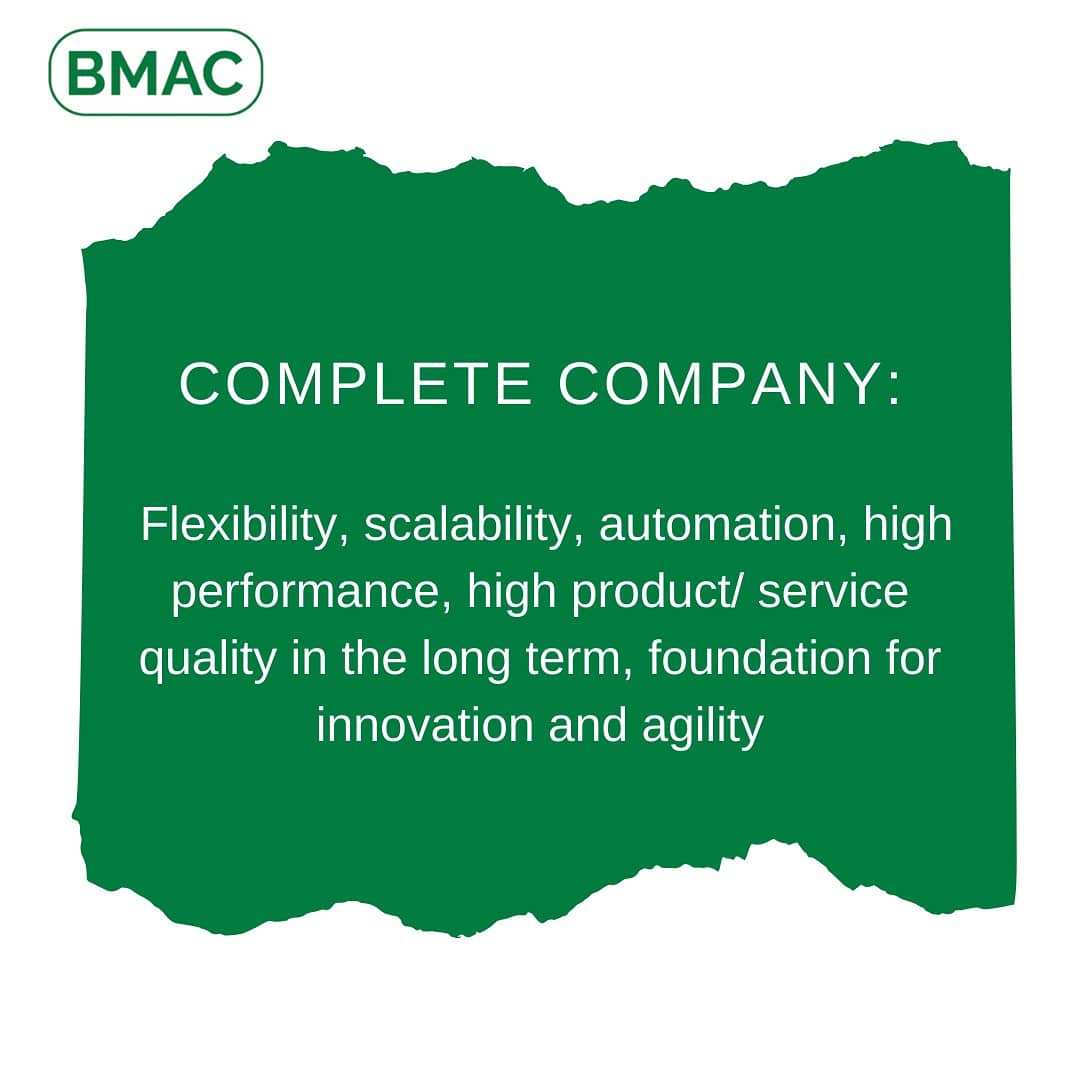 BMAC

COMPLETE COMPANY:

Flexibility, scalability, automation, high performance, high product/ service quality in the long term, foundation for innovation and agility